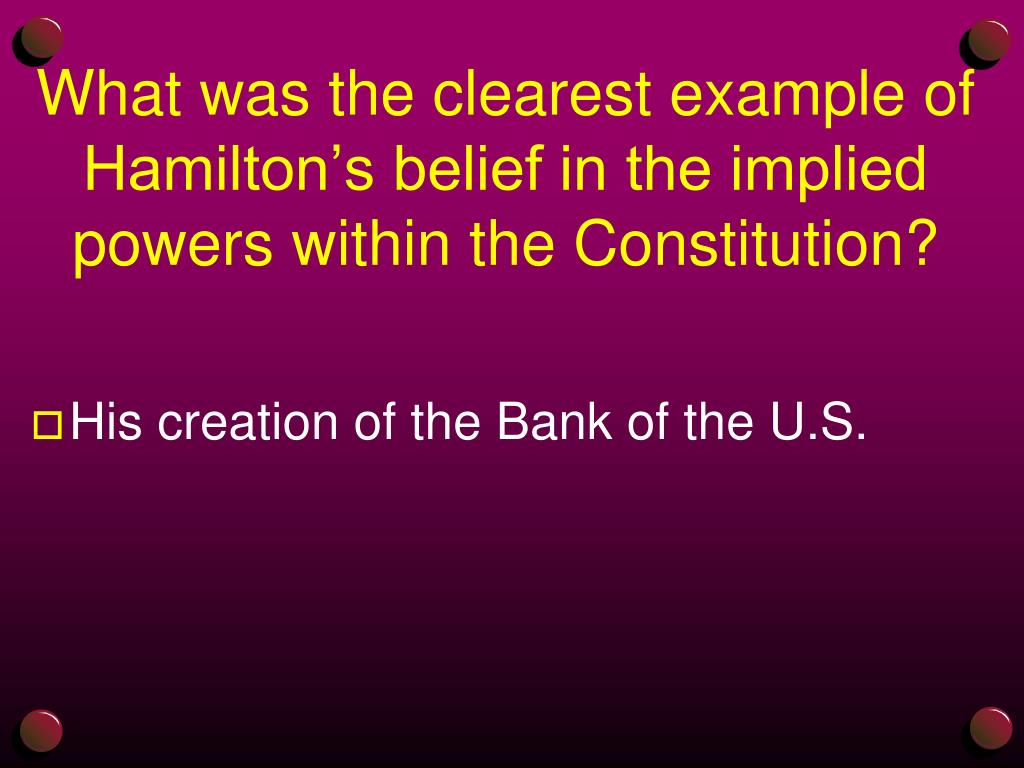 What was the clearest example of Hamilton’s belief in the implied powers within the Constitution?

His creation of the Bank of the U.S.